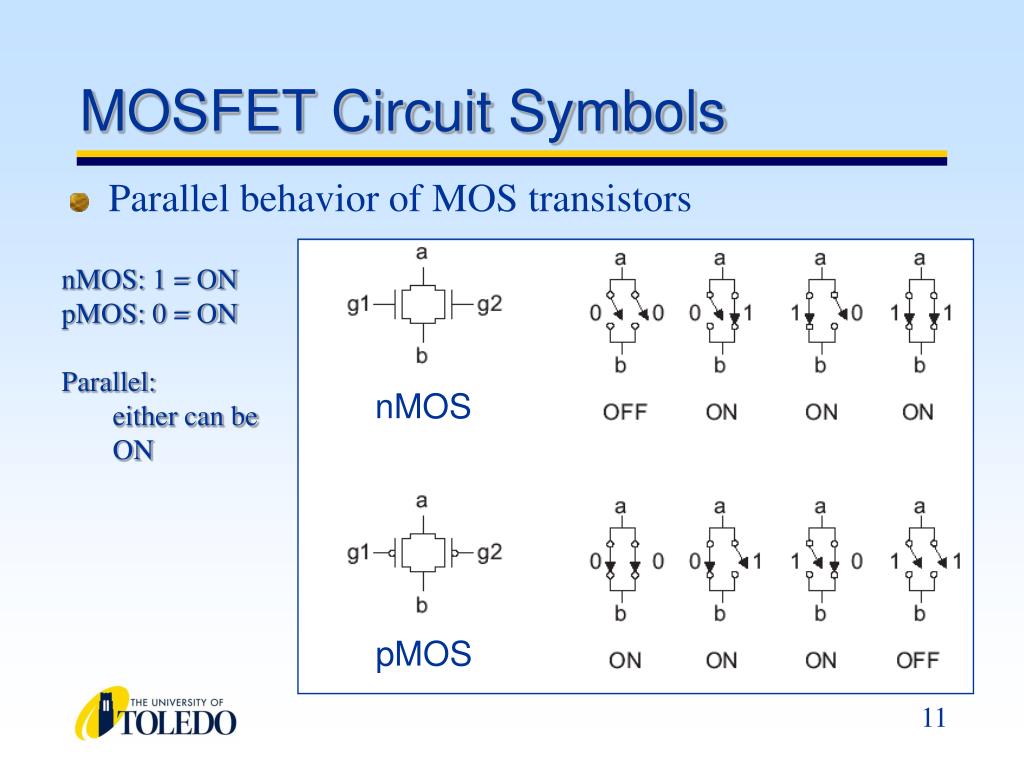 MOSFET Circuit Symbols

Parallel behavior of MOS transistors

nMOS: 1 = ON
pMOS: 0 = ON

Parallel:
either can be ON

a
g1
g2
b
nMOS

a a a a
0 0 0 1 1 0 1 1
b b b b
OFF ON ON ON

a
g1
g2
b
pMOS

a a a a
0 0 0 1 1 0 1 1
b b b b
ON ON ON OFF

THE UNIVERSITY OF TOLEDO

11